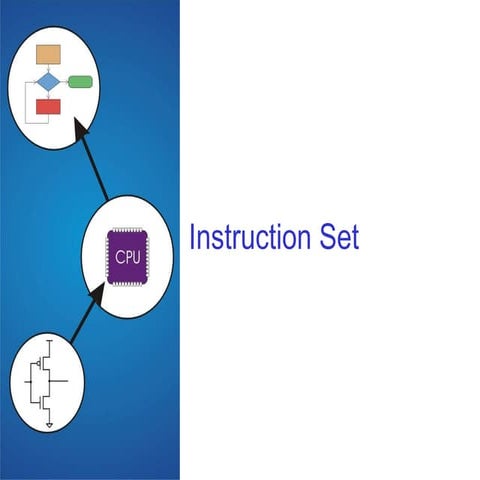 CPU

Instruction Set